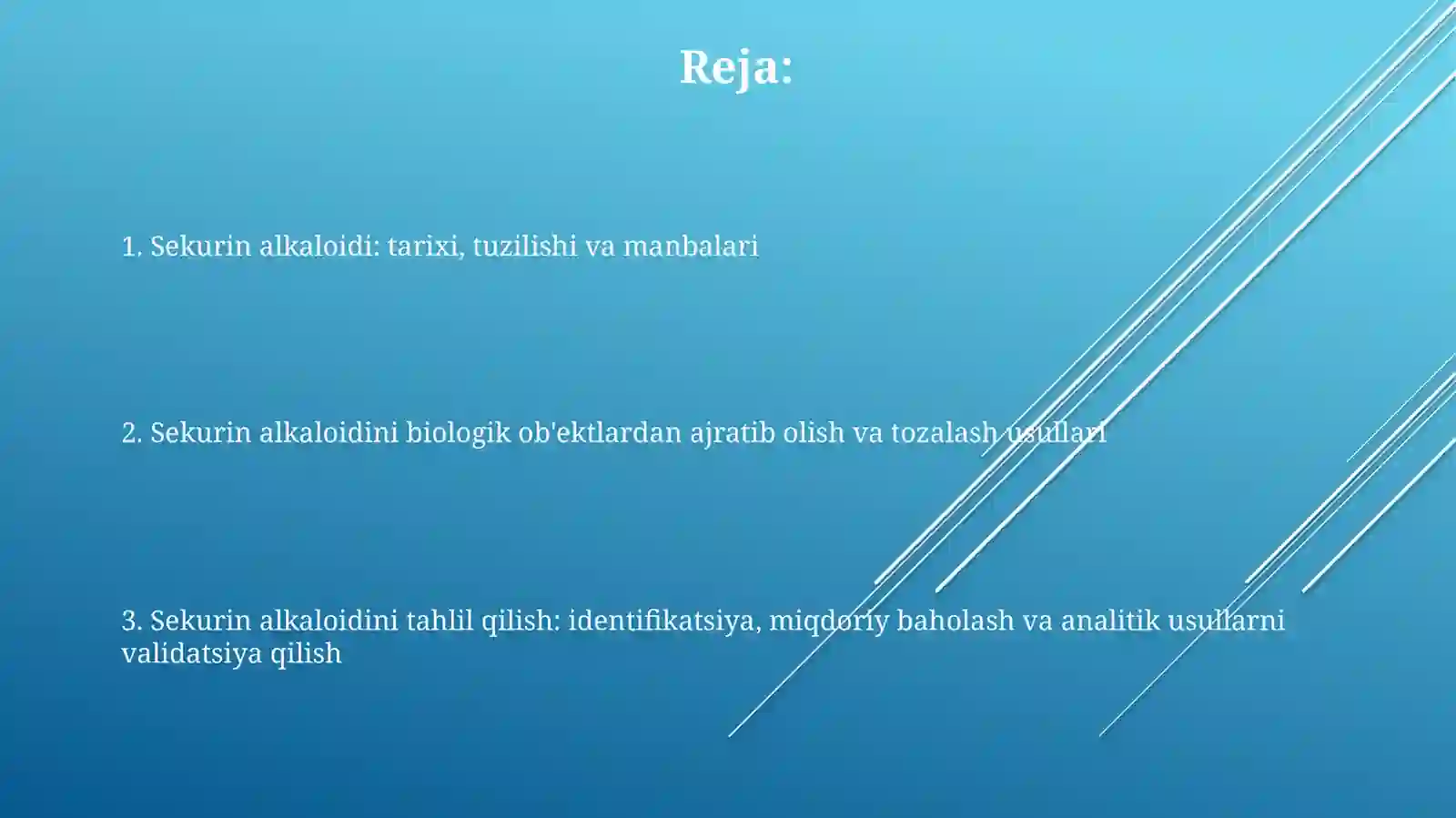 Reja:

1. Sekurin alkaloidi: tarixi, tuzilishi va manbalari

2. Sekurin alkaloidini biologik ob'ektlardan ajratib olish va tozalash usullari

3. Sekurin alkaloidini tahlil qilish: identifikatsiya, miqdoriy baholash va analitik usullarni validatsiya qilish